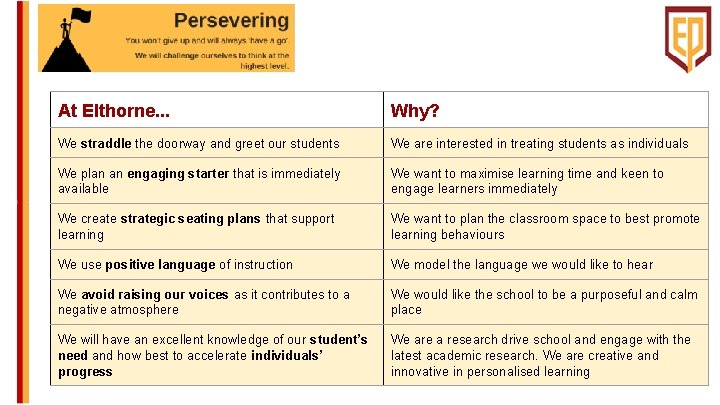 Persevering

You won't give up and will always 'have a go'.

We will challenge ourselves to think at the highest level.

EP

| At Elthorne... | Why? |
|---|---|
| We straddle the doorway and greet our students | We are interested in treating students as individuals |
| We plan an engaging starter that is immediately available | We want to maximise learning time and keen to engage learners immediately |
| We create strategic seating plans that support learning | We want to plan the classroom space to best promote learning behaviours |
| We use positive language of instruction | We model the language we would like to hear |
| We avoid raising our voices as it contributes to a negative atmosphere | We would like the school to be a purposeful and calm place |
| We will have an excellent knowledge of our student's need and how best to accelerate individuals' progress | We are a research drive school and engage with the latest academic research. We are creative and innovative in personalised learning |